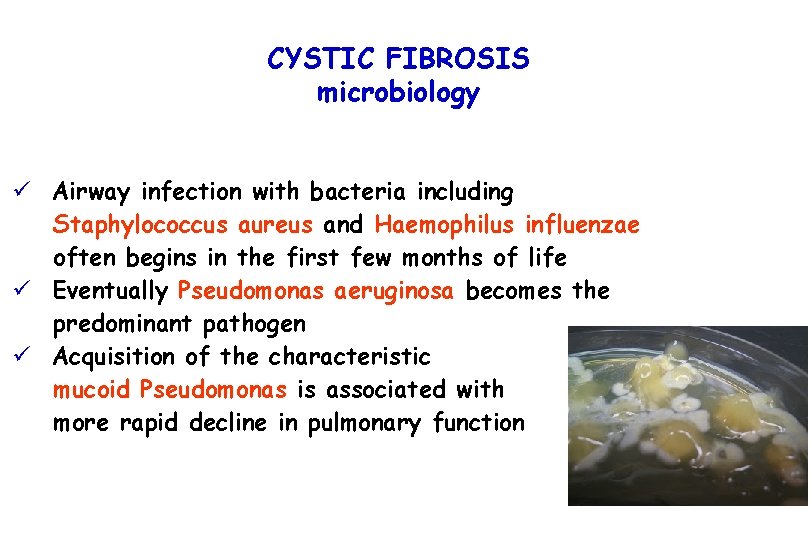 CYSTIC FIBROSIS
microbiology

✓ Airway infection with bacteria including Staphylococcus aureus and Haemophilus influenzae often begins in the first few months of life
✓ Eventually Pseudomonas aeruginosa becomes the predominant pathogen
✓ Acquisition of the characteristic mucoid Pseudomonas is associated with more rapid decline in pulmonary function